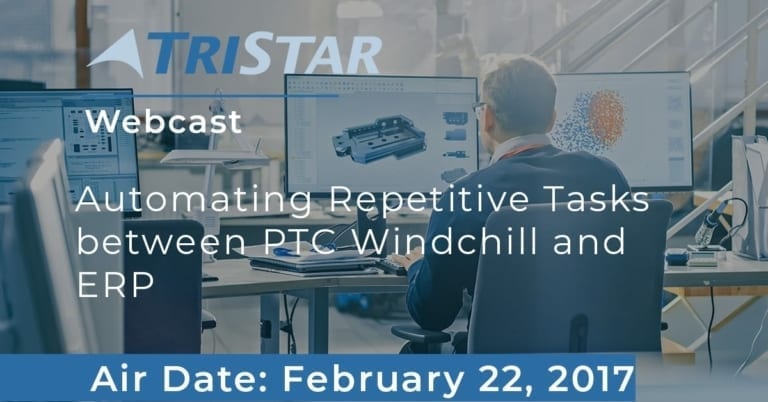 TRISTAR

Webcast

Automating Repetitive Tasks between PTC Windchill and ERP

Air Date: February 22, 2017